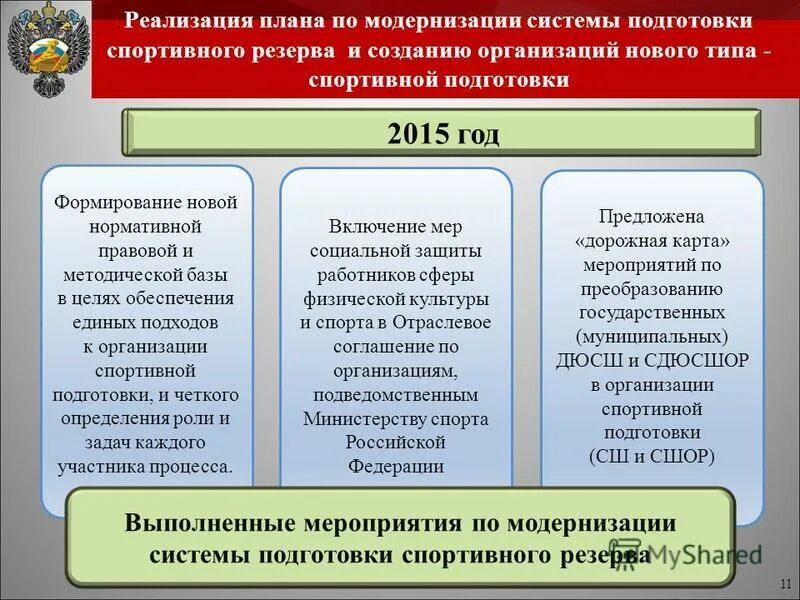 Реализация плана по модернизации системы подготовки спортивного резерва и созданию организаций нового типа - спортивной подготовки

2015 год

Формирование новой нормативной правовой и методической базы в целях обеспечения единых подходов к организации спортивной подготовки, и четкого определения роли и задач каждого участника процесса.

Включение мер социальной защиты работников сферы физической культуры и спорта в Отраслевое соглашение по организациям, подведомственным Министерству спорта Российской Федерации

Предложена «дорожная карта» мероприятий по преобразованию государственных (муниципальных) ДЮСШ и СДЮСШОР в организации спортивной подготовки (СШ и СШОР)

Выполненные мероприятия по модернизации системы подготовки спортивного резерва

MyShared

11